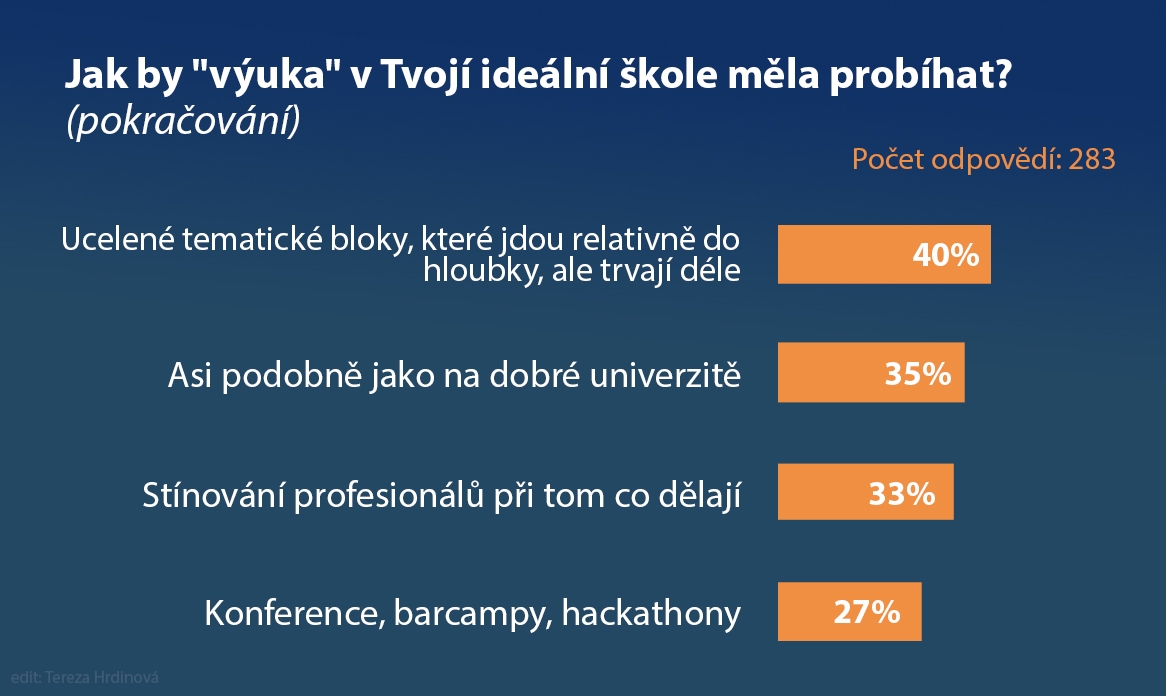 Jak by "výuka" v Tvojí ideální škole měla probíhat?
(pokračování)

Počet odpovědí: 283

Ucelené tematické bloky, které jdou relativně do hloubky, ale trvají déle 40%

Asi podobně jako na dobré univerzitě 35%

Stínování profesionálů při tom co dělají 33%

Konference, barcampy, hackathony 27%

edit: Tereza Hrdinová